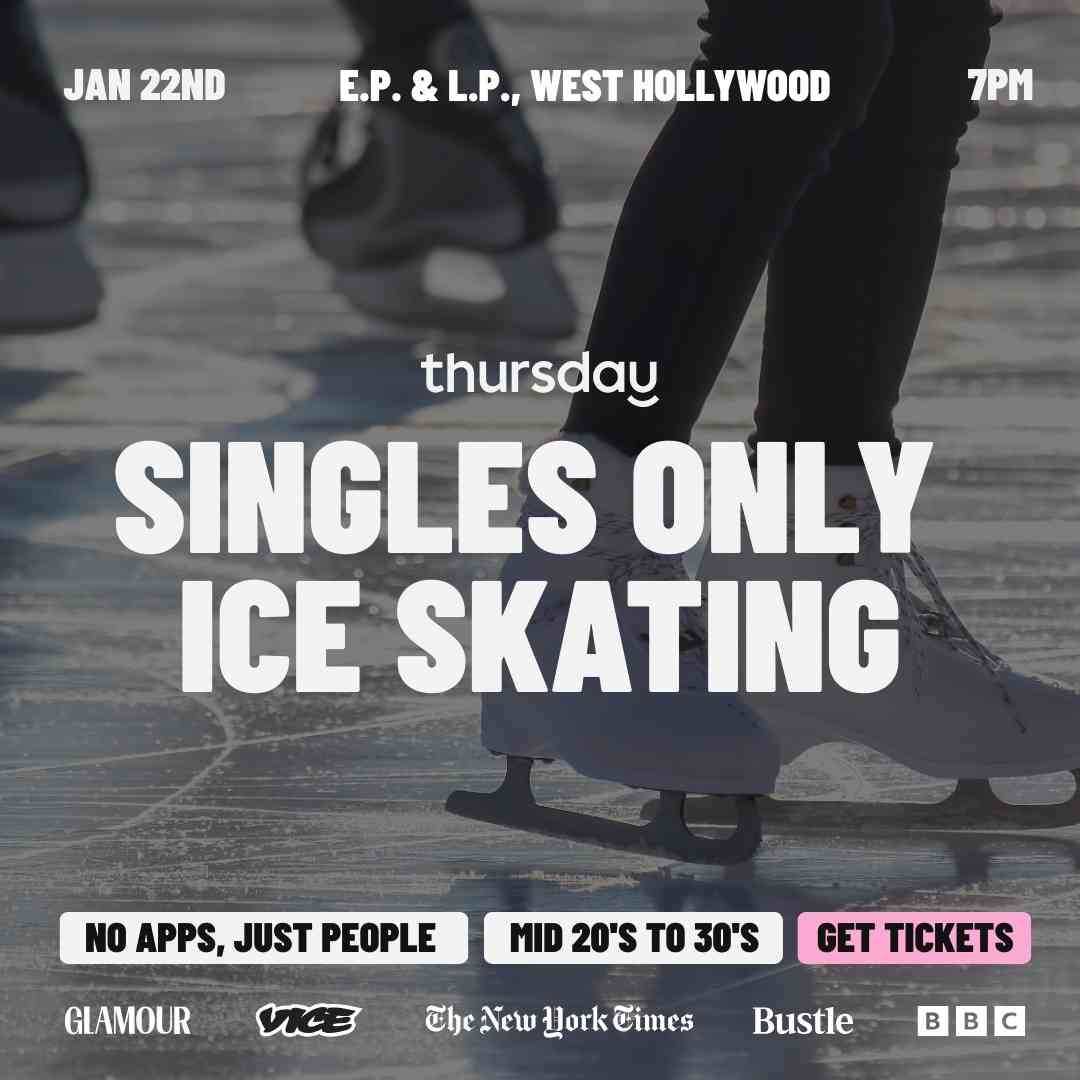 JAN 22ND E.P. & L.P., WEST HOLLYWOOD 7PM

thursday

SINGLES ONLY ICE SKATING

NO APPS, JUST PEOPLE MID 20'S TO 30'S GET TICKETS

GLAMOUR VICE The New York Times Bustle BBC